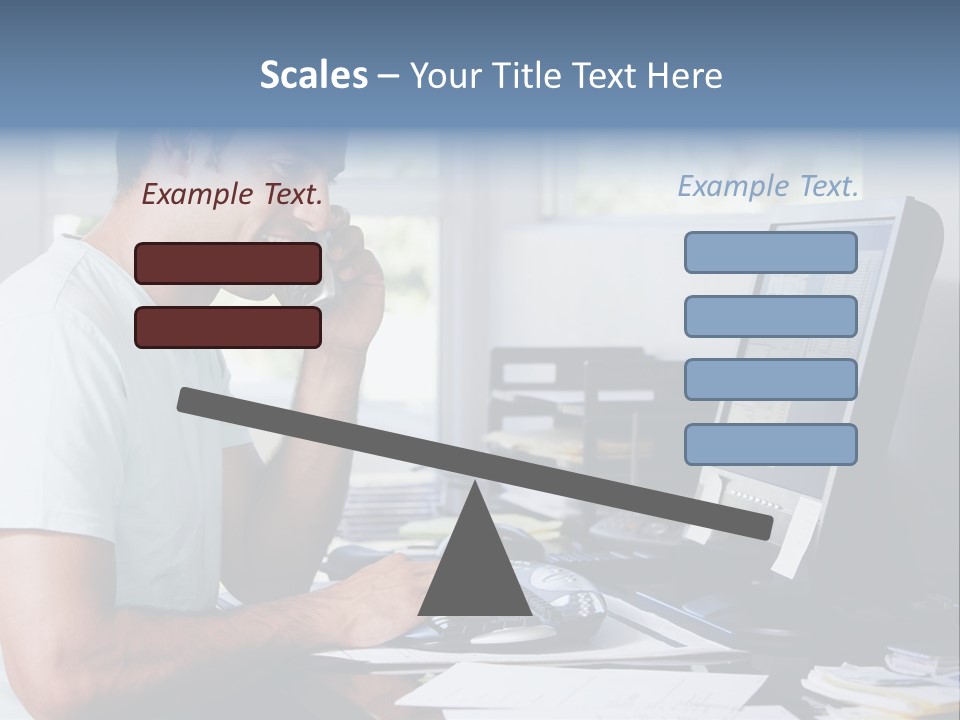 Scales – Your Title Text Here

Example Text.

Example Text.